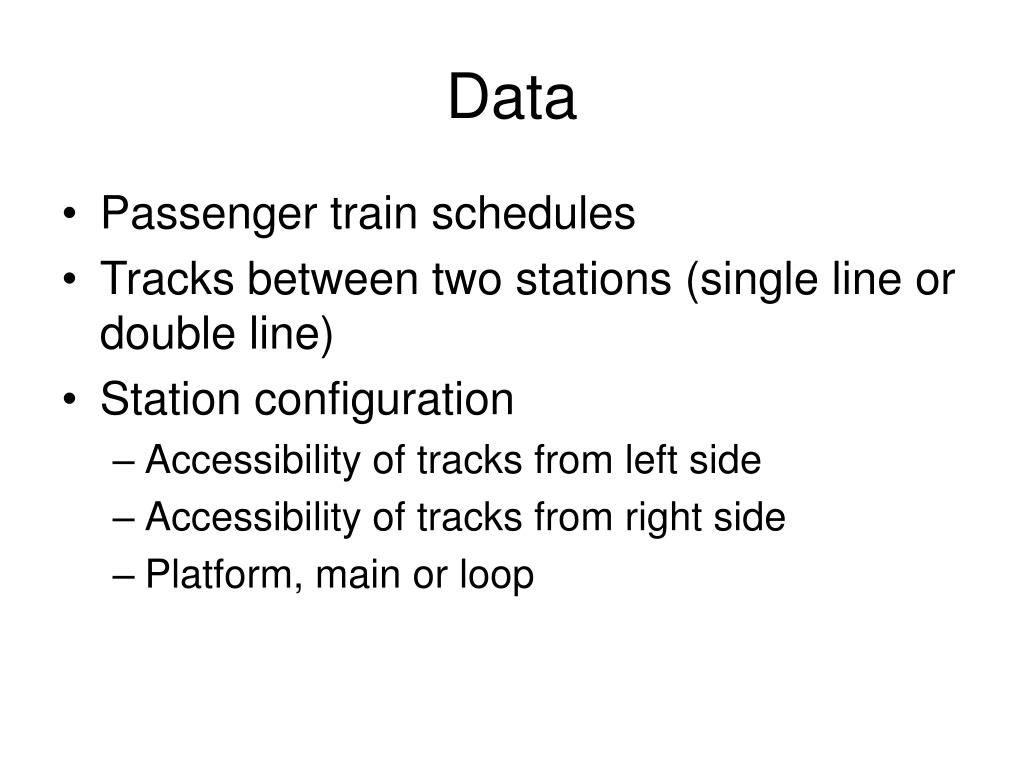 Data

• Passenger train schedules
• Tracks between two stations (single line or double line)
• Station configuration
– Accessibility of tracks from left side
– Accessibility of tracks from right side
– Platform, main or loop